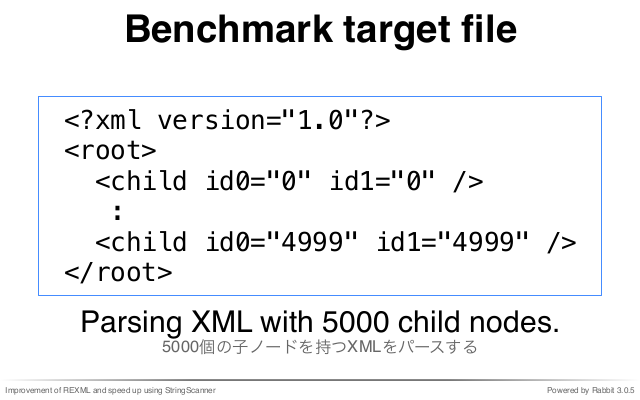 Benchmark target file

<?xml version="1.0"?>
<root>
  <child id0="0" id1="0" />
   :
  <child id0="4999" id1="4999" />
</root>

Parsing XML with 5000 child nodes.
5000個の子ノードを持つXMLをパースする

Improvement of REXML and speed up using StringScanner

Powered by Rabbit 3.0.5